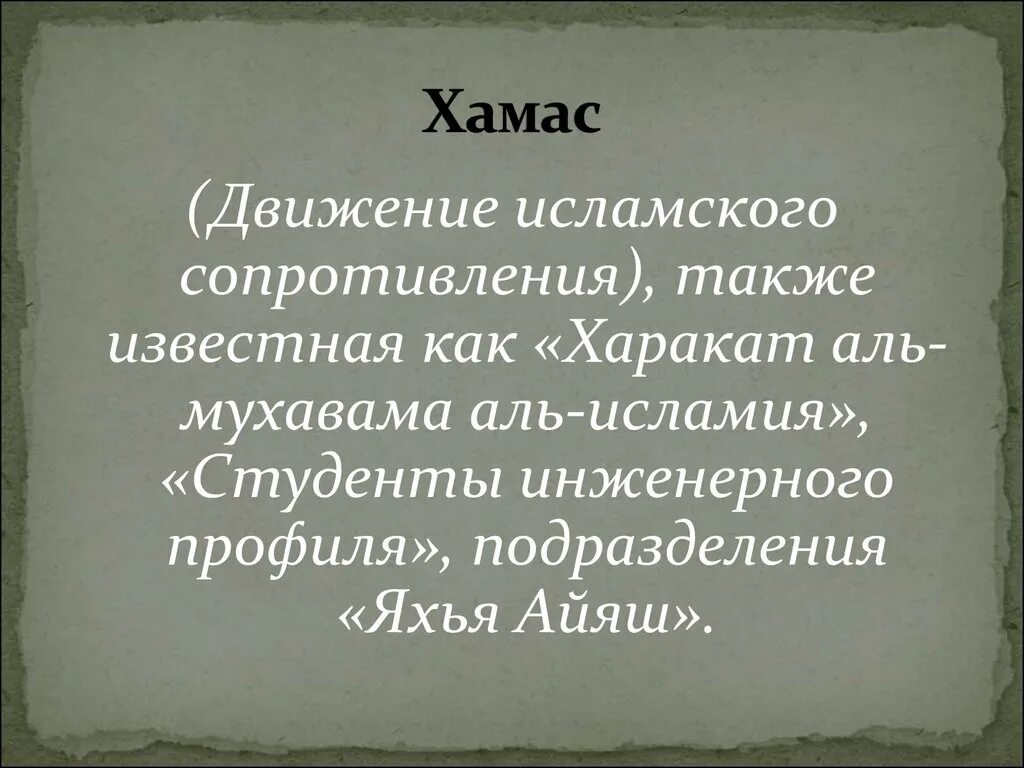 Хамас

(Движение исламского сопротивления), также известная как «Харакат аль-мухавама аль-исламия», «Студенты инженерного профиля», подразделения «Яхья Айяш».